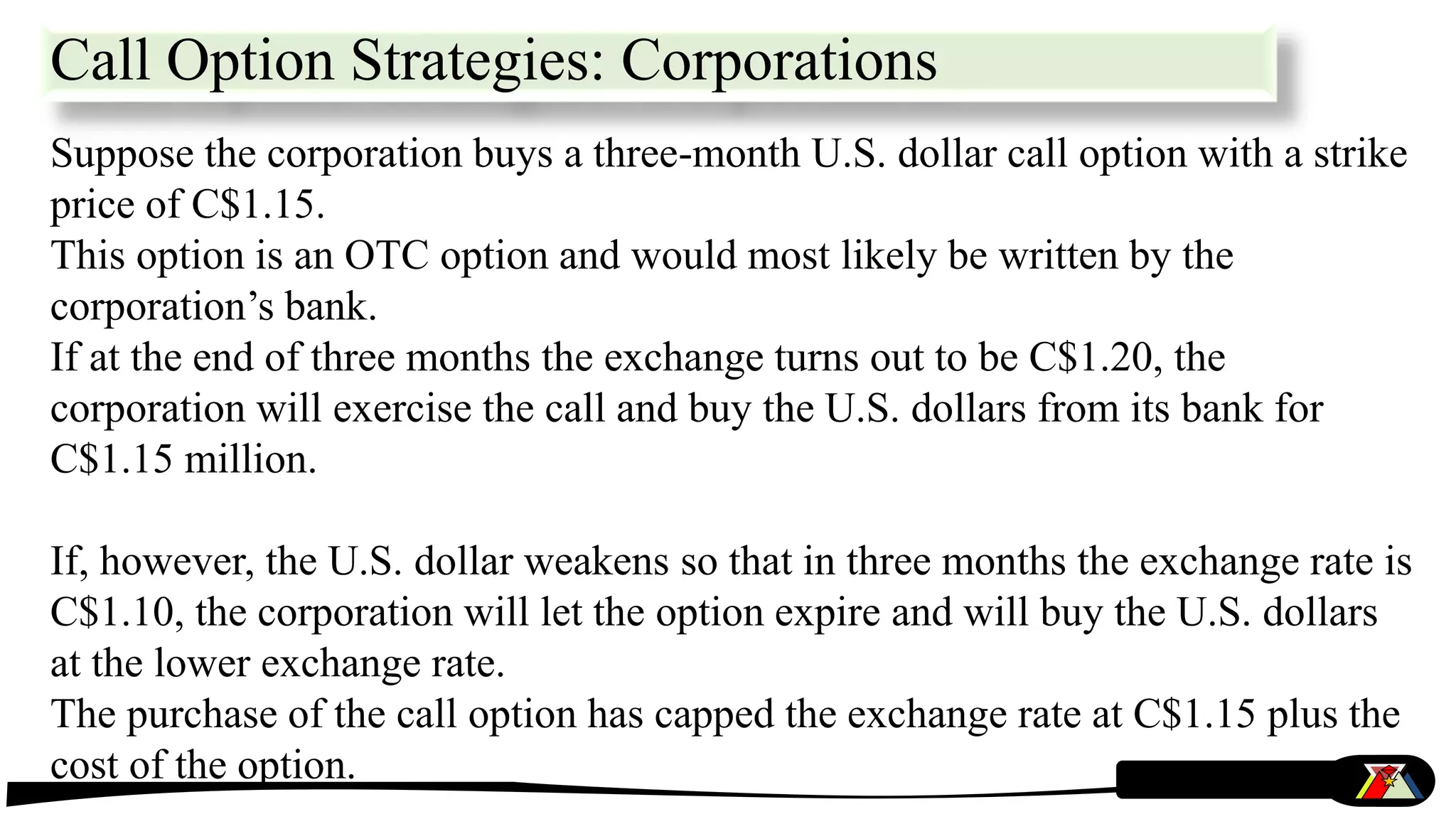 Call Option Strategies: Corporations

Suppose the corporation buys a three-month U.S. dollar call option with a strike price of C$1.15.
This option is an OTC option and would most likely be written by the corporation’s bank.
If at the end of three months the exchange turns out to be C$1.20, the corporation will exercise the call and buy the U.S. dollars from its bank for C$1.15 million.

If, however, the U.S. dollar weakens so that in three months the exchange rate is C$1.10, the corporation will let the option expire and will buy the U.S. dollars at the lower exchange rate.
The purchase of the call option has capped the exchange rate at C$1.15 plus the cost of the option.